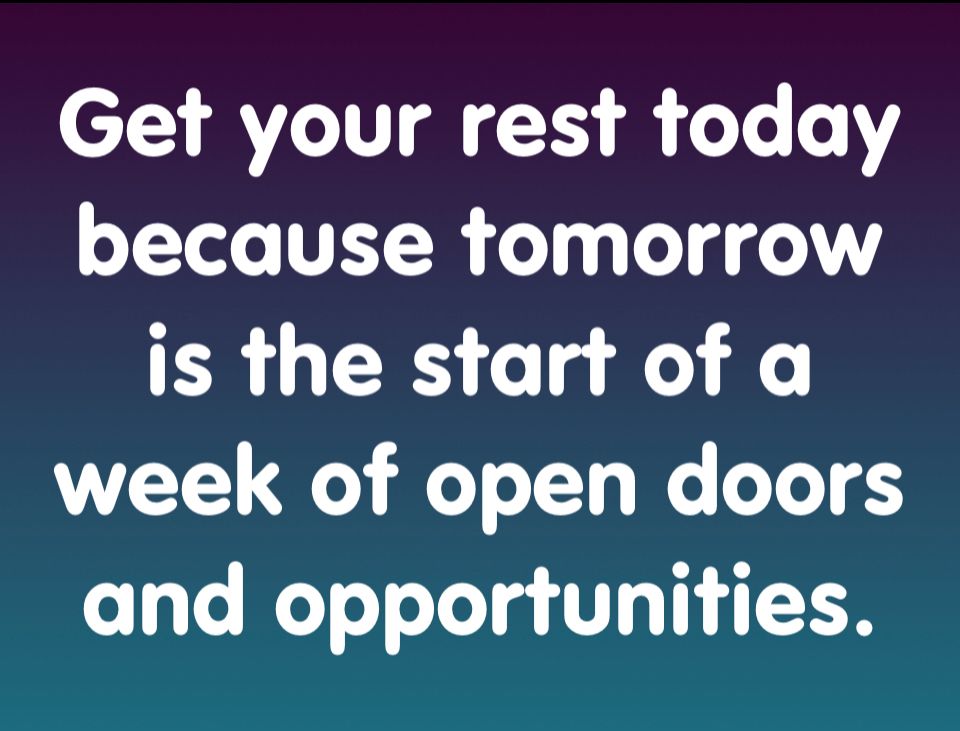 Get your rest today because tomorrow is the start of a week of open doors and opportunities.